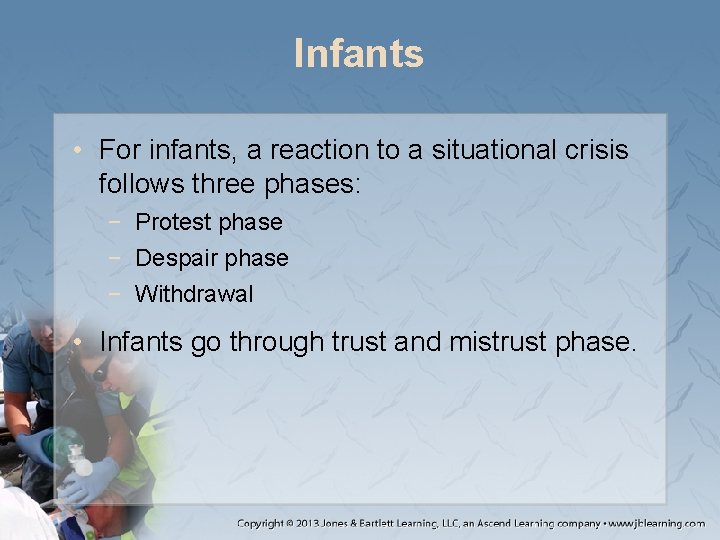 Infants

• For infants, a reaction to a situational crisis follows three phases:
  – Protest phase
  – Despair phase
  – Withdrawal
• Infants go through trust and mistrust phase.

Copyright © 2013 Jones & Bartlett Learning, LLC, an Ascend Learning company • www.jblearning.com